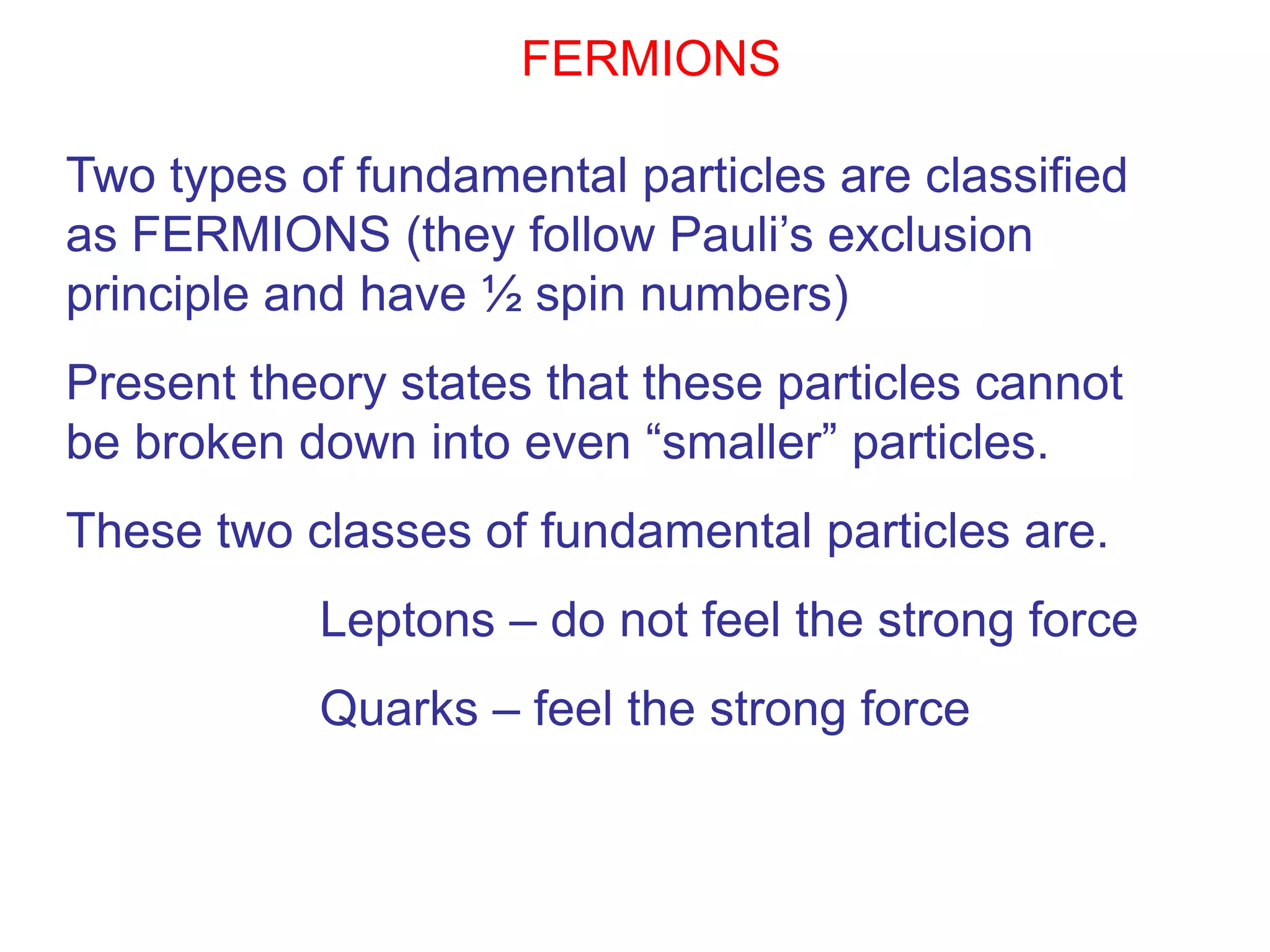 FERMIONS

Two types of fundamental particles are classified as FERMIONS (they follow Pauli’s exclusion principle and have ½ spin numbers)

Present theory states that these particles cannot be broken down into even “smaller” particles.

These two classes of fundamental particles are.

Leptons – do not feel the strong force

Quarks – feel the strong force